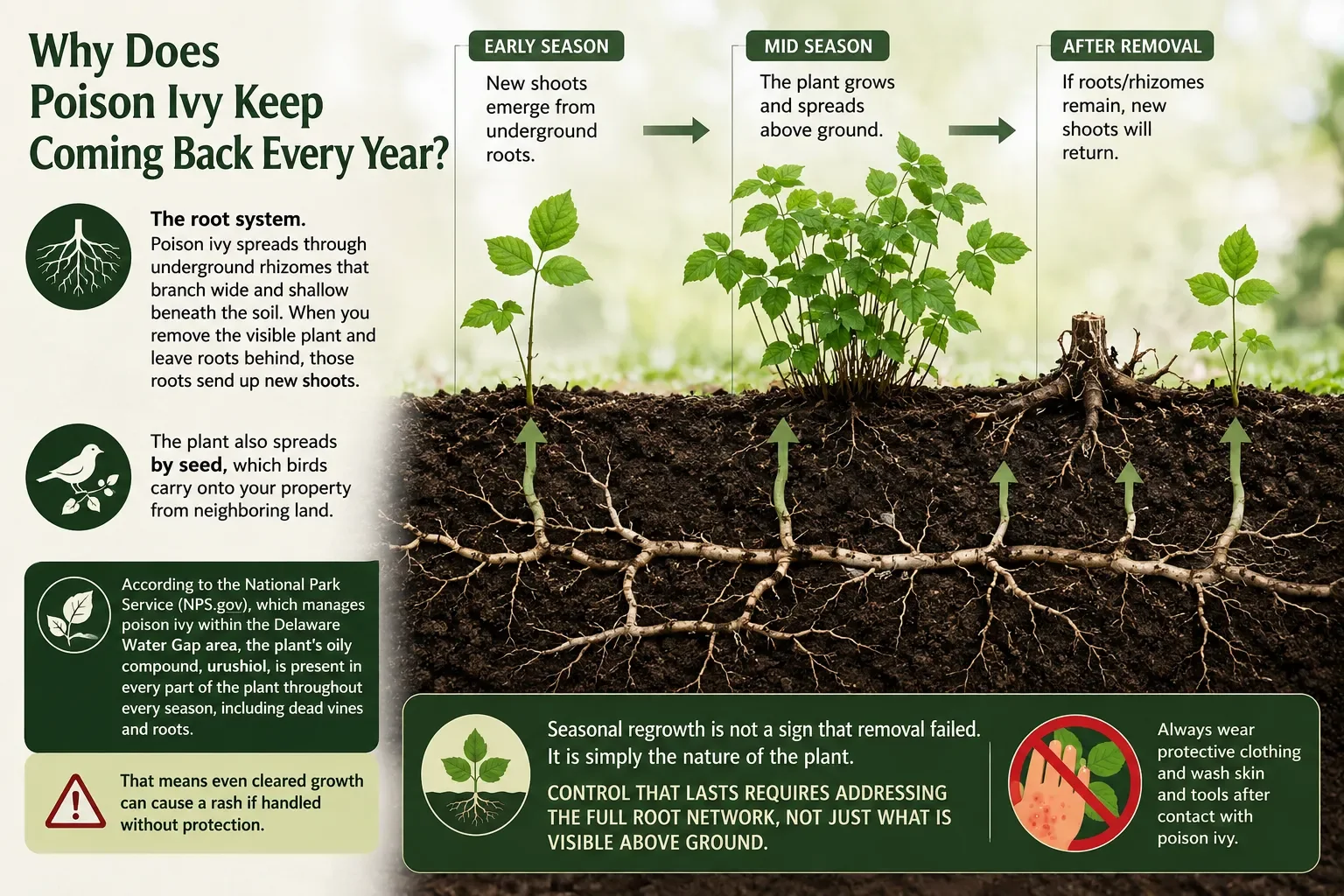 Why Does Poison Ivy Keep Coming Back Every Year?

The root system. Poison ivy spreads through underground rhizomes that branch wide and shallow beneath the soil. When you remove the visible plant and leave roots behind, those roots send up new shoots.

The plant also spreads by seed, which birds carry onto your property from neighboring land.

According to the National Park Service (NPS.gov), which manages poison ivy within the Delaware Water Gap area, the plant's oily compound, urushiol, is present in every part of the plant throughout every season, including dead vines and roots.

That means even cleared growth can cause a rash if handled without protection.

EARLY SEASON

New shoots emerge from underground roots.

MID SEASON

The plant grows and spreads above ground.

AFTER REMOVAL

If roots/rhizomes remain, new shoots will return.

Seasonal regrowth is not a sign that removal failed. It is simply the nature of the plant.

CONTROL THAT LASTS REQUIRES ADDRESSING THE FULL ROOT NETWORK, NOT JUST WHAT IS VISIBLE ABOVE GROUND.

Always wear protective clothing and wash skin and tools after contact with poison ivy.